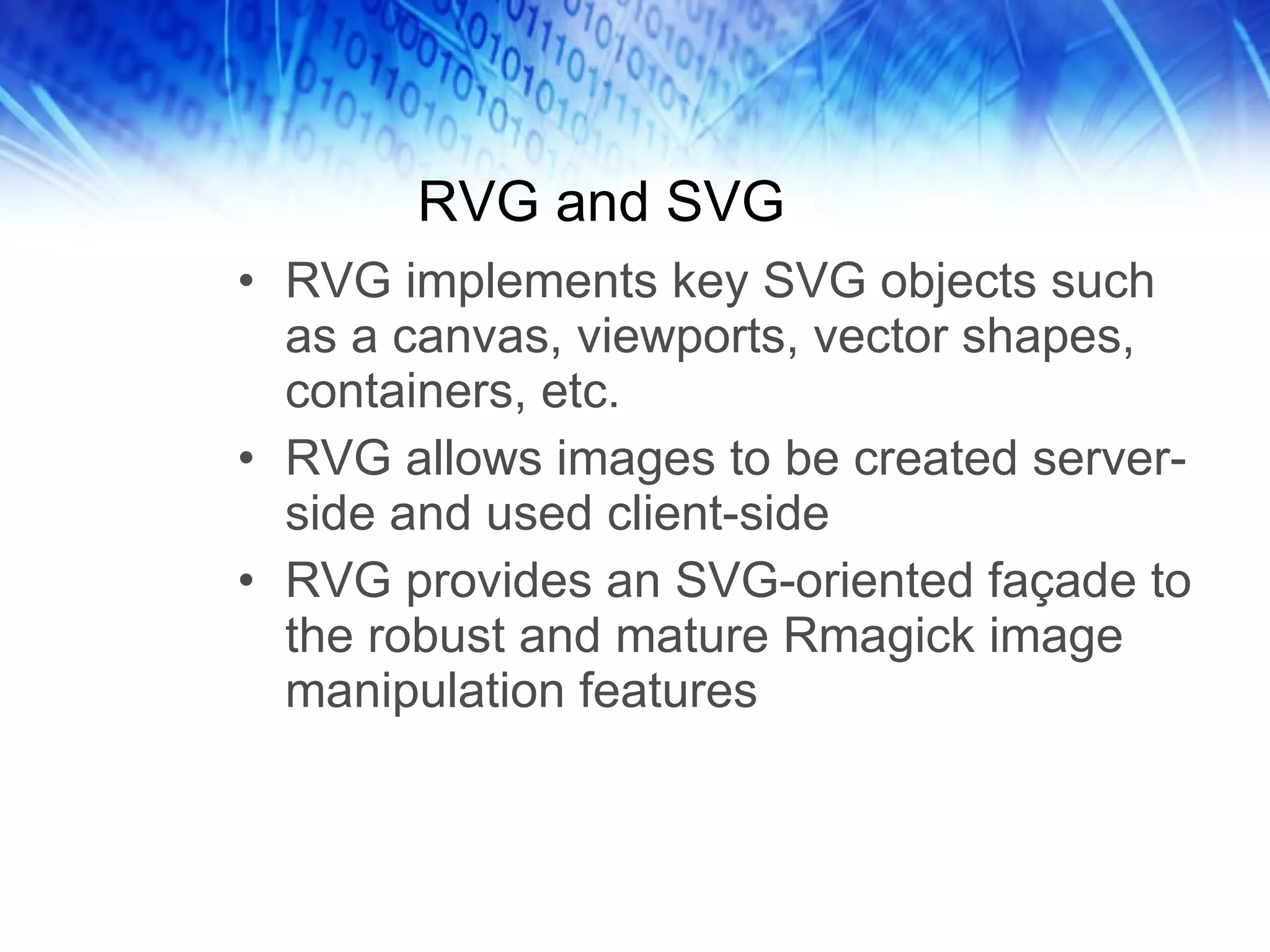 RVG and SVG

• RVG implements key SVG objects such as a canvas, viewports, vector shapes, containers, etc.
• RVG allows images to be created server-side and used client-side
• RVG provides an SVG-oriented façade to the robust and mature Rmagick image manipulation features